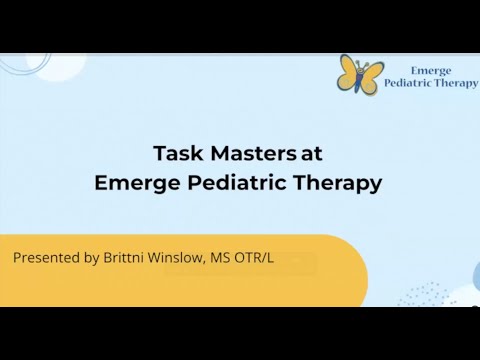 Emerge
Pediatric Therapy

Task Masters at
Emerge Pediatric Therapy

Presented by Brittni Winslow, MS OTR/L